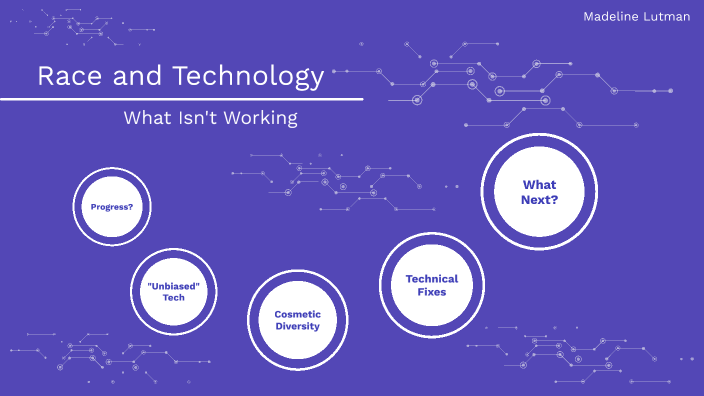 Madeline Lutman

Race and Technology

What Isn't Working

Progress?

"Unbiased" Tech

Cosmetic Diversity

Technical Fixes

What Next?